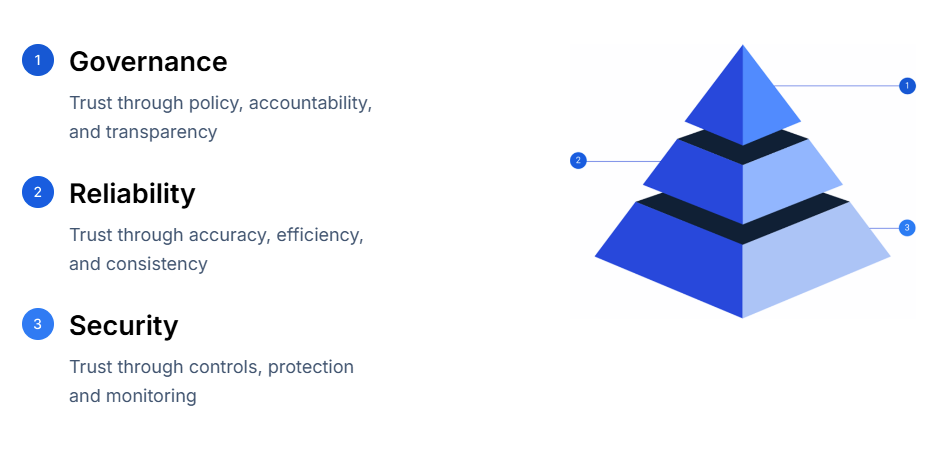 1 Governance

Trust through policy, accountability, and transparency

2 Reliability

Trust through accuracy, efficiency, and consistency

3 Security

Trust through controls, protection and monitoring

1

2

3